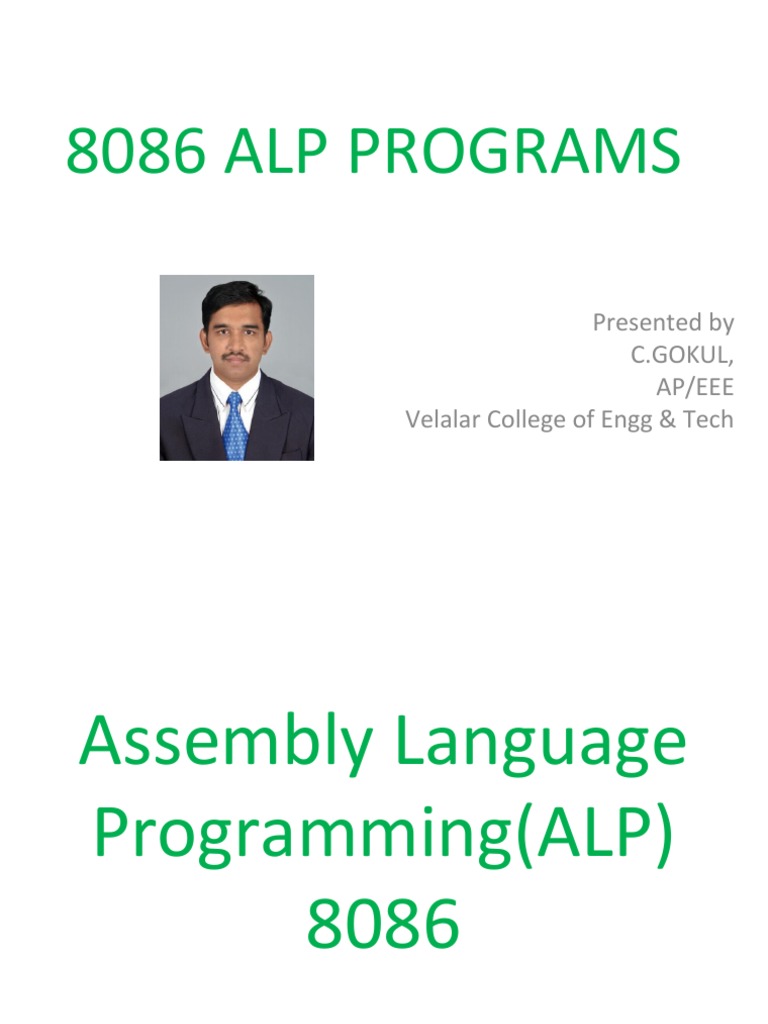 8086 ALP PROGRAMS

Presented by
C.GOKUL,
AP/EEE
Velalar College of Engg & Tech

Assembly Language Programming(ALP) 8086